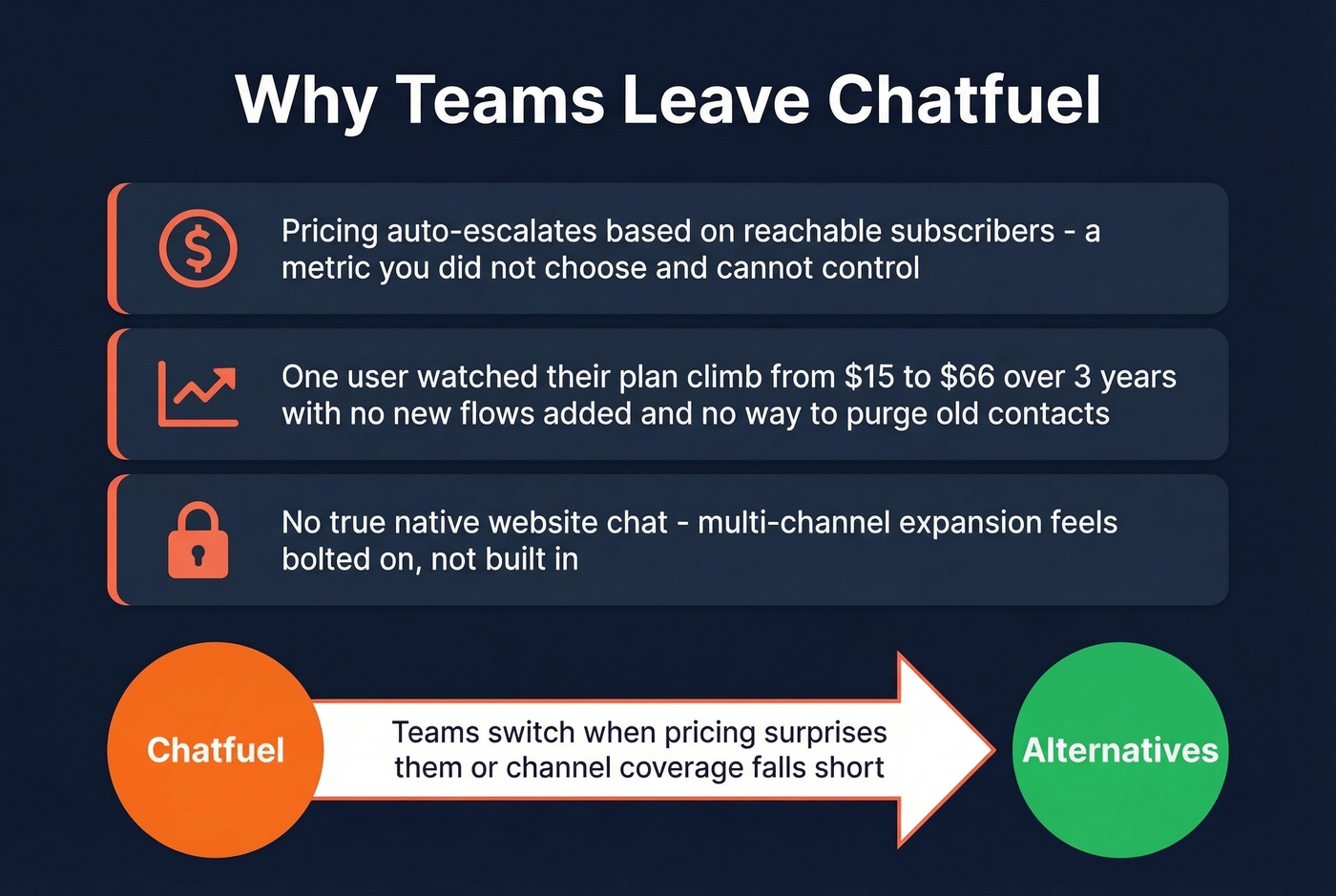 Why Teams Leave Chatfuel

Pricing auto-escalates based on reachable subscribers - a metric you did not choose and cannot control

One user watched their plan climb from \$15 to \$66 over 3 years with no new flows added and no way to purge old contacts

No true native website chat - multi-channel expansion feels bolted on, not built in

Chatfuel

Teams switch when pricing surprises them or channel coverage falls short

Alternatives